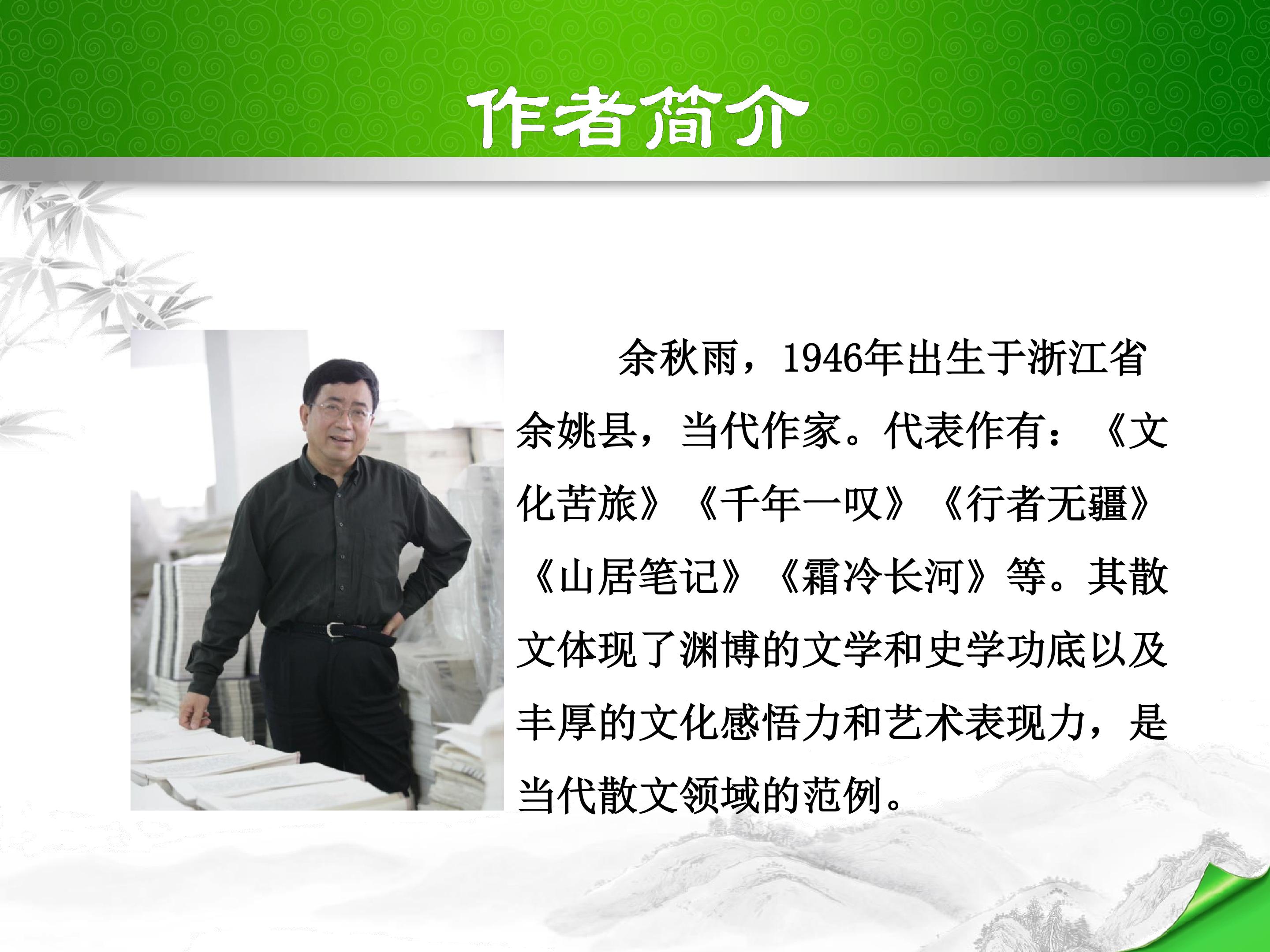 作者简介

余秋雨，1946年出生于浙江省余姚县，当代作家。代表作有：《文化苦旅》《千年一叹》《行者无疆》《山居笔记》《霜冷长河》等。其散文体现了渊博的文学和史学功底以及丰厚的文化感悟力和艺术表现力，是当代散文领域的范例。